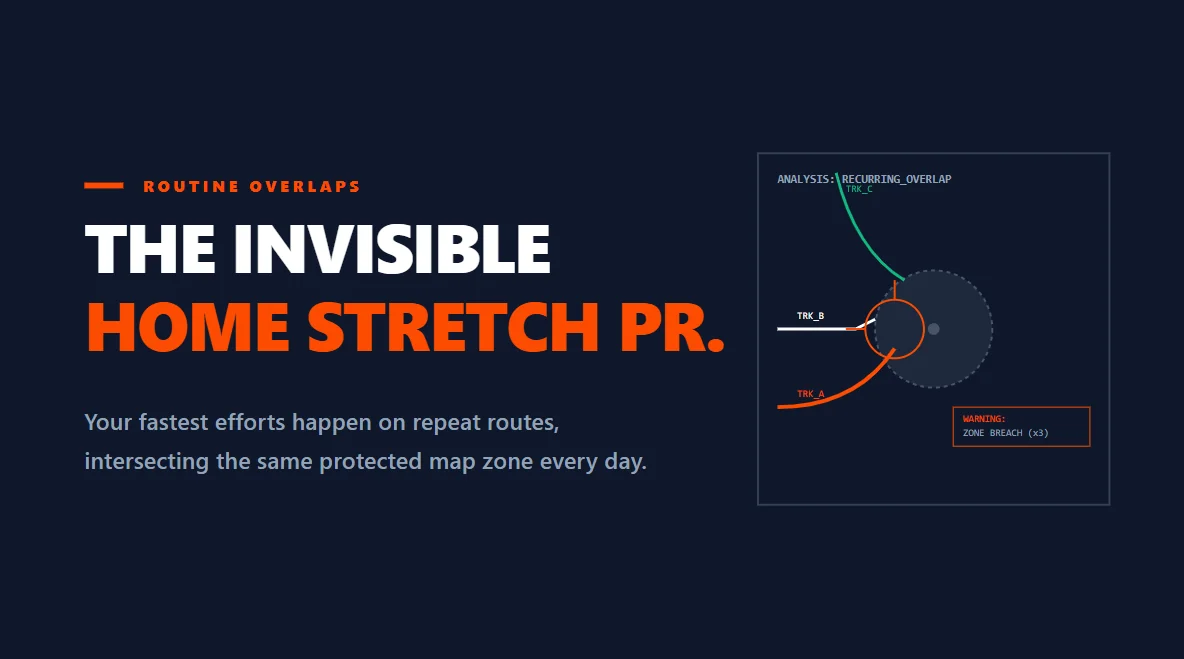 ROUTINE OVERLAPS

THE INVISIBLE
HOME STRETCH PR.

Your fastest efforts happen on repeat routes, intersecting the same protected map zone every day.

ANALYSIS: RECURRING_OVERLAP

TRK_C

TRK_B

TRK_A

WARNING:
ZONE BREACH (x3)